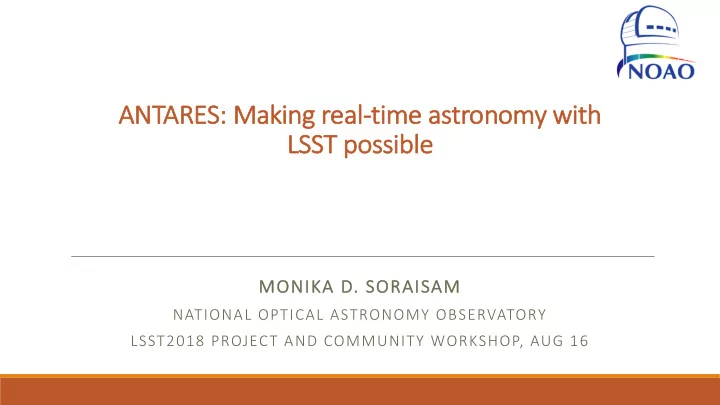 NOAO

ANTARES: Making real-time astronomy with LSST possible

MONIKA D. SORAISAM

NATIONAL OPTICAL ASTRONOMY OBSERVATORY

LSST2018 PROJECT AND COMMUNITY WORKSHOP, AUG 16